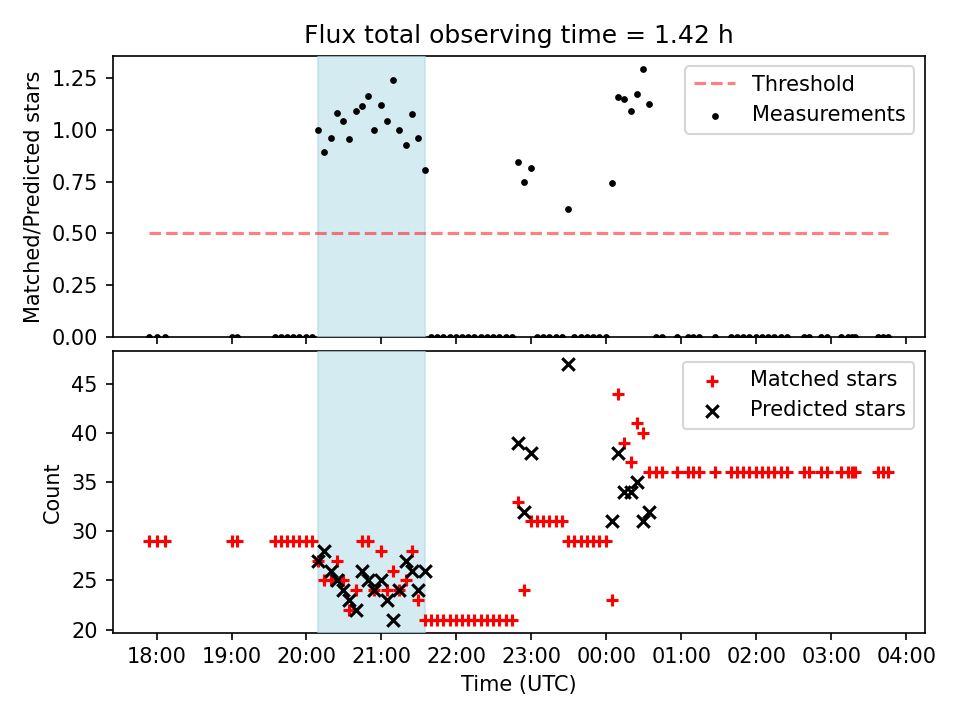 Flux total observing time = 1.42 h

Matched/Predicted stars

1.25
1.00
0.75
0.50
0.25
0.00

Threshold
Measurements

Count

45
40
35
30
25
20

Matched stars
Predicted stars

18:00 19:00 20:00 21:00 22:00 23:00 00:00 01:00 02:00 03:00 04:00

Time (UTC)